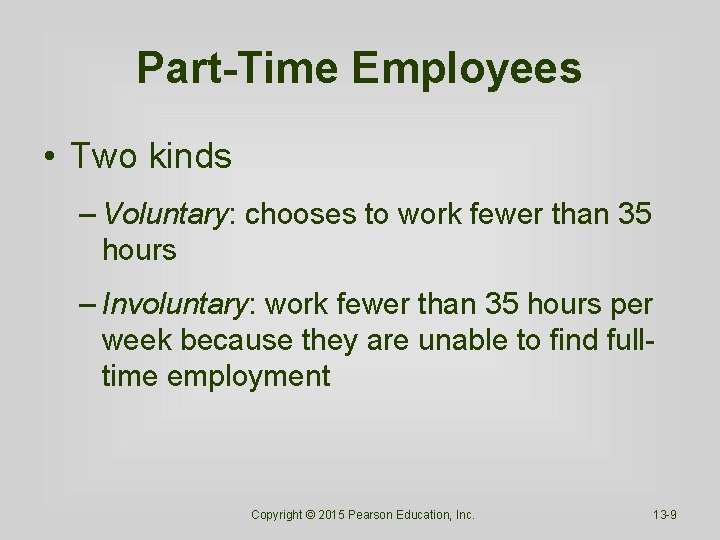 Part-Time Employees

• Two kinds

– Voluntary: chooses to work fewer than 35 hours

– Involuntary: work fewer than 35 hours per week because they are unable to find full-time employment

Copyright © 2015 Pearson Education, Inc.

13-9